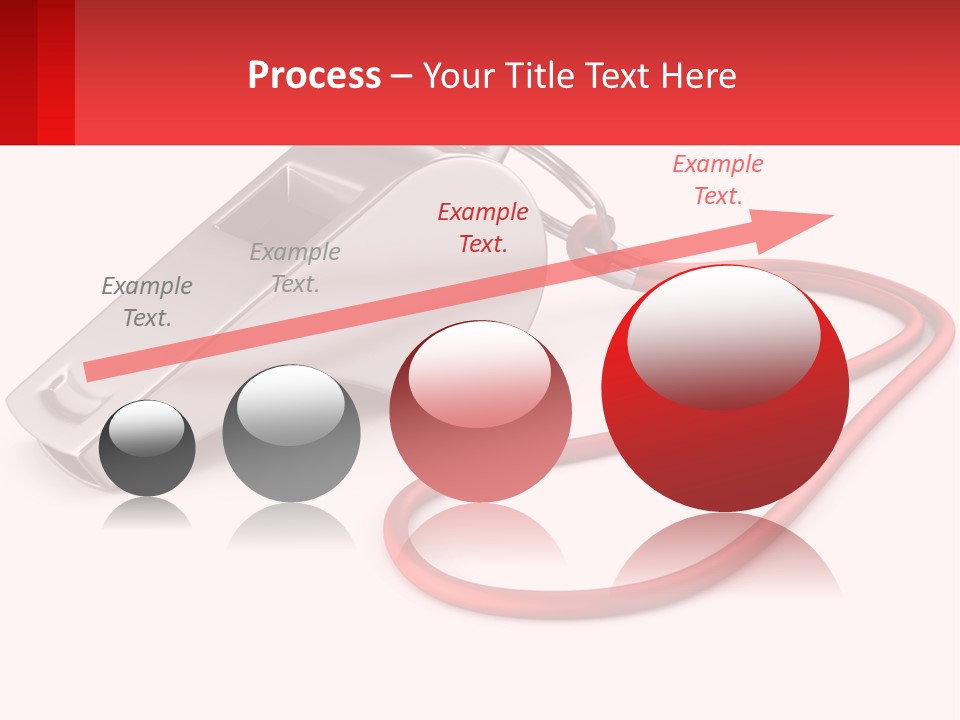 Process – Your Title Text Here

Example Text.

Example Text.

Example Text.

Example Text.